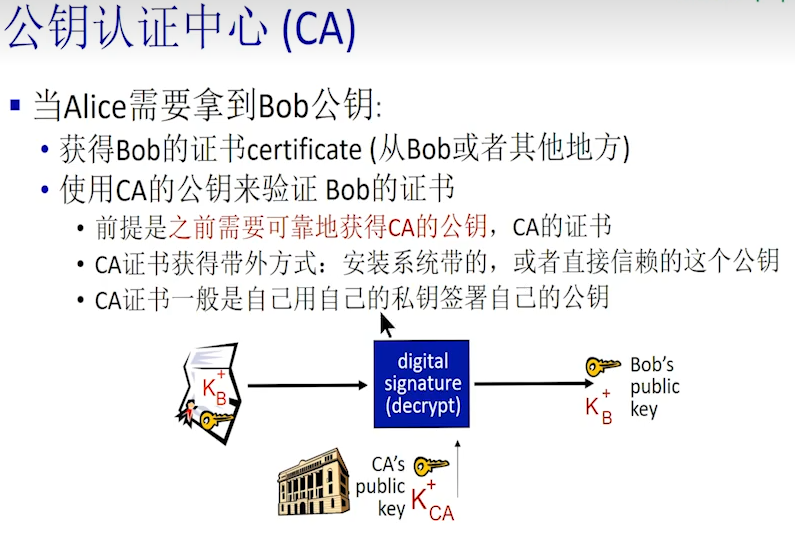 公钥认证中心 (CA)

▪ 当Alice需要拿到Bob公钥:
• 获得Bob的证书certificate (从Bob或者其他地方)
• 使用CA的公钥来验证 Bob的证书
• 前提是之前需要可靠地获得CA的公钥，CA的证书
• CA证书获得带外方式：安装系统带的，或者直接信赖的这个公钥
• CA证书一般是自己用自己的私钥签署自己的公钥

$K_B^+$

digital signature (decrypt)

Bob's public key $K_B^+$

CA's public key $K_{CA}^+$